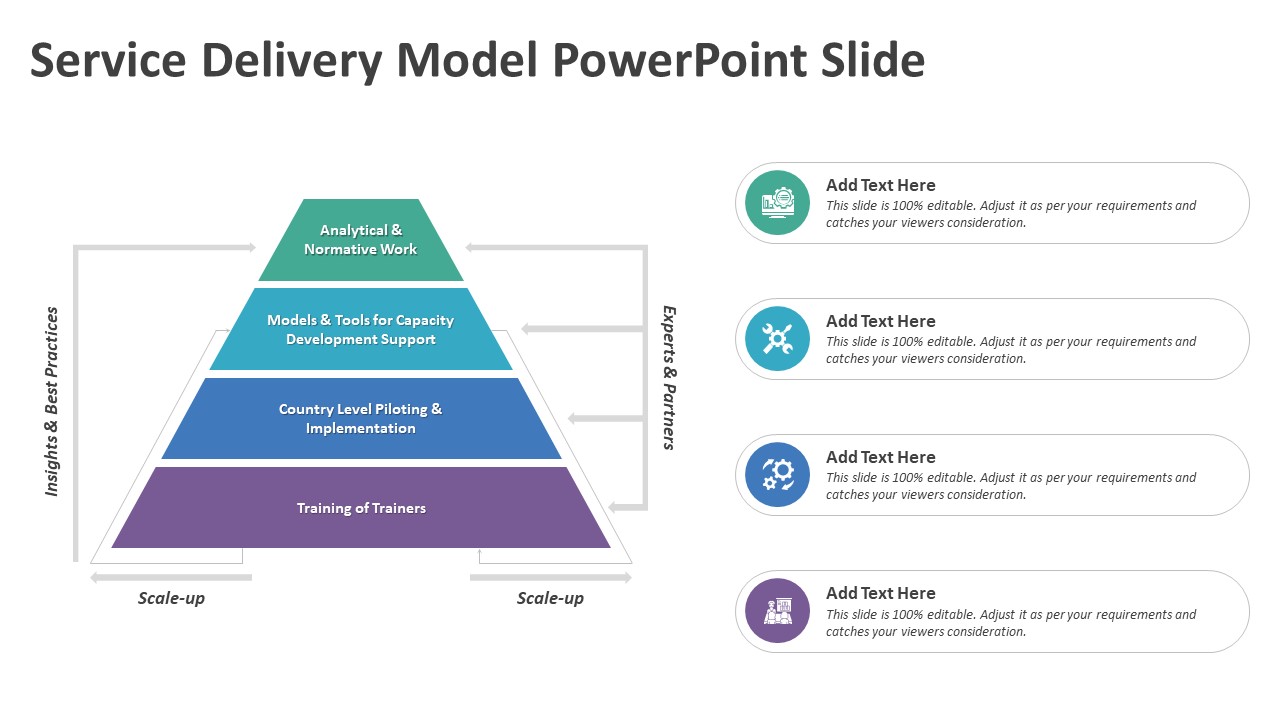 Service Delivery Model PowerPoint Slide

Insights & Best Practices

Analytical & Normative Work

Models & Tools for Capacity Development Support

Country Level Piloting & Implementation

Training of Trainers

Experts & Partners

Scale-up

Scale-up

Add Text Here
This slide is 100% editable. Adjust it as per your requirements and catches your viewers consideration.

Add Text Here
This slide is 100% editable. Adjust it as per your requirements and catches your viewers consideration.

Add Text Here
This slide is 100% editable. Adjust it as per your requirements and catches your viewers consideration.

Add Text Here
This slide is 100% editable. Adjust it as per your requirements and catches your viewers consideration.